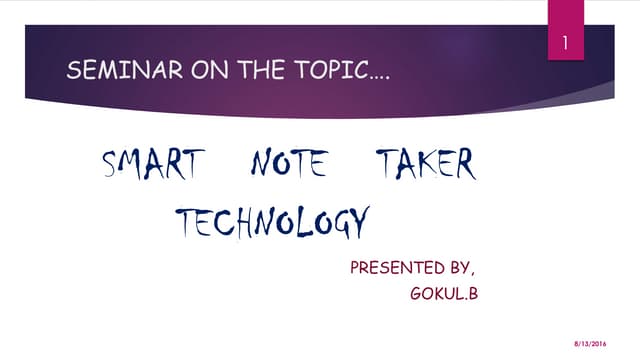 1

SEMINAR ON THE TOPIC….

SMART NOTE TAKER TECHNOLOGY

PRESENTED BY,
GOKUL.B

8/13/2016